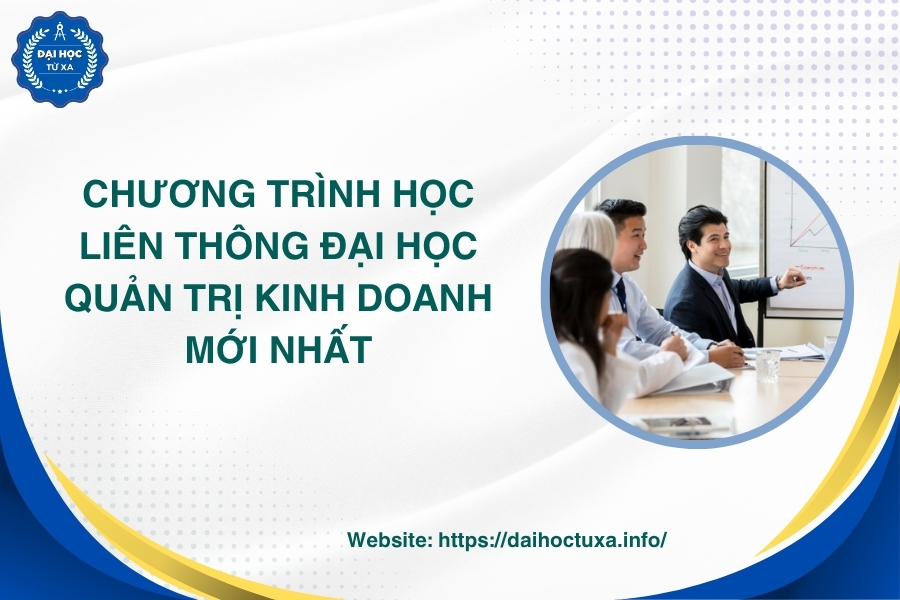 ĐẠI HỌC
TỪ XA

CHƯƠNG TRÌNH HỌC LIÊN THÔNG ĐẠI HỌC QUẢN TRỊ KINH DOANH MỚI NHẤT

Website: https://daihoctuxa.info/